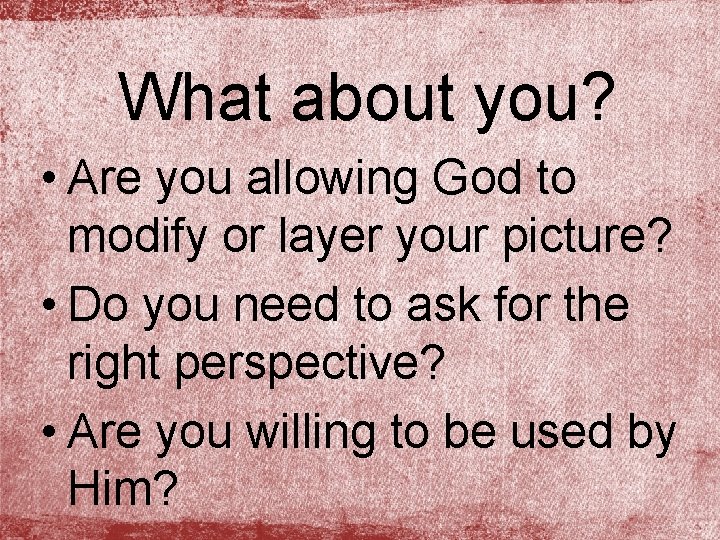 What about you?

• Are you allowing God to modify or layer your picture?
• Do you need to ask for the right perspective?
• Are you willing to be used by Him?